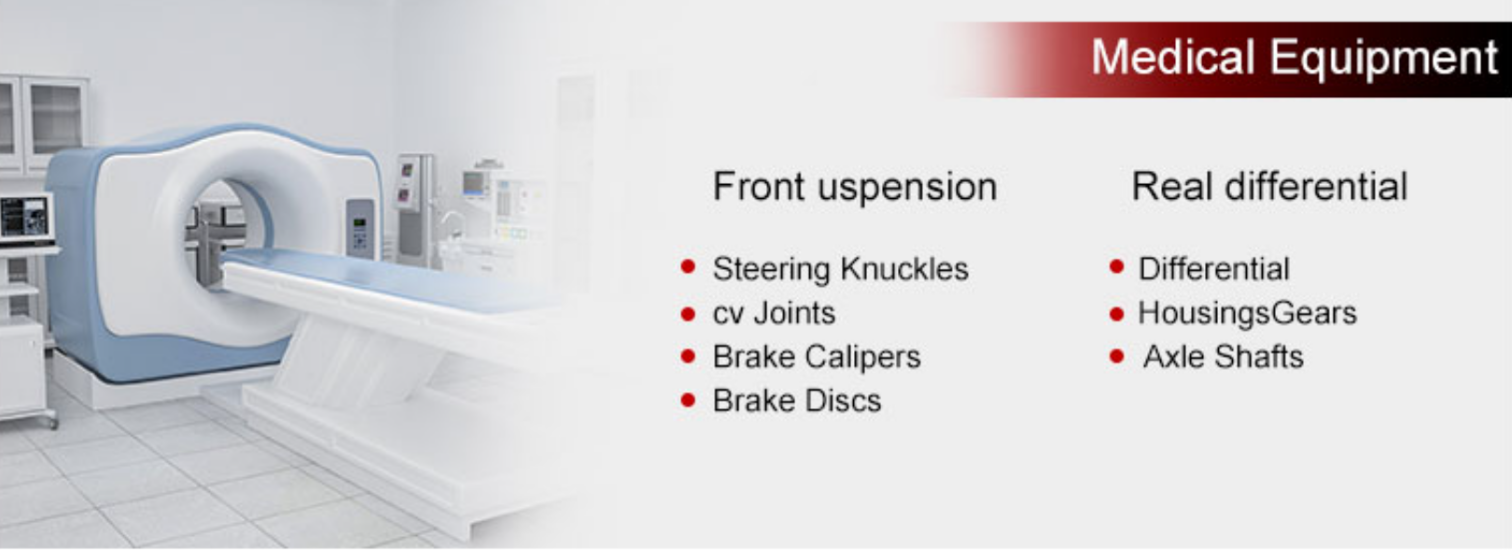 Medical Equipment

Front uspension

- Steering Knuckles
- cv Joints
- Brake Calipers
- Brake Discs

Real differential

- Differential
- HousingsGears
- Axle Shafts